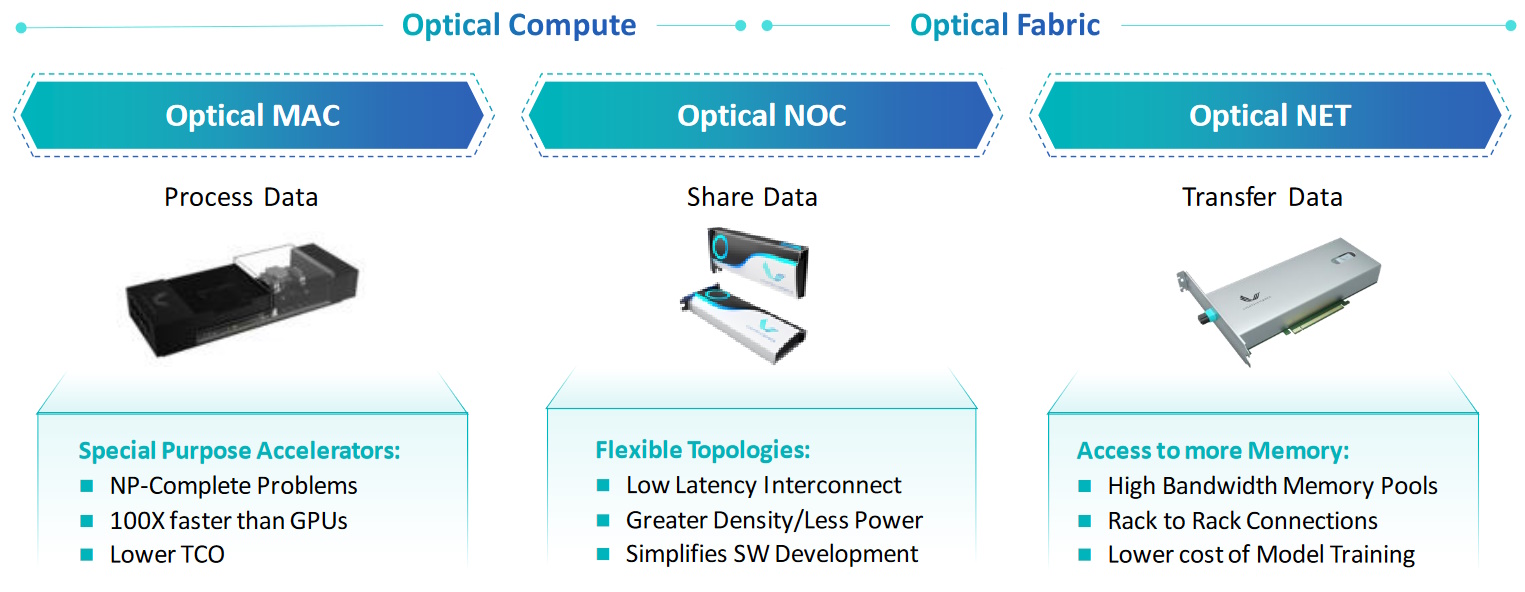 Optical Compute

Optical Fabric

Optical MAC

Process Data

Special Purpose Accelerators:
- NP-Complete Problems
- 100X faster than GPUs
- Lower TCO

Optical NOC

Share Data

Flexible Topologies:
- Low Latency Interconnect
- Greater Density/Less Power
- Simplifies SW Development

Optical NET

Transfer Data

Access to more Memory:
- High Bandwidth Memory Pools
- Rack to Rack Connections
- Lower cost of Model Training